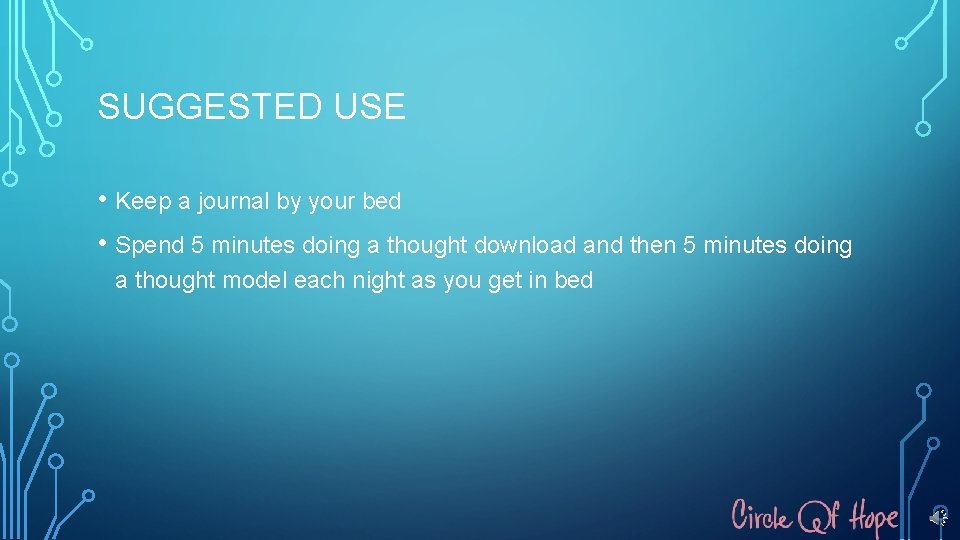 SUGGESTED USE

• Keep a journal by your bed

• Spend 5 minutes doing a thought download and then 5 minutes doing a thought model each night as you get in bed

Circle Of Hope